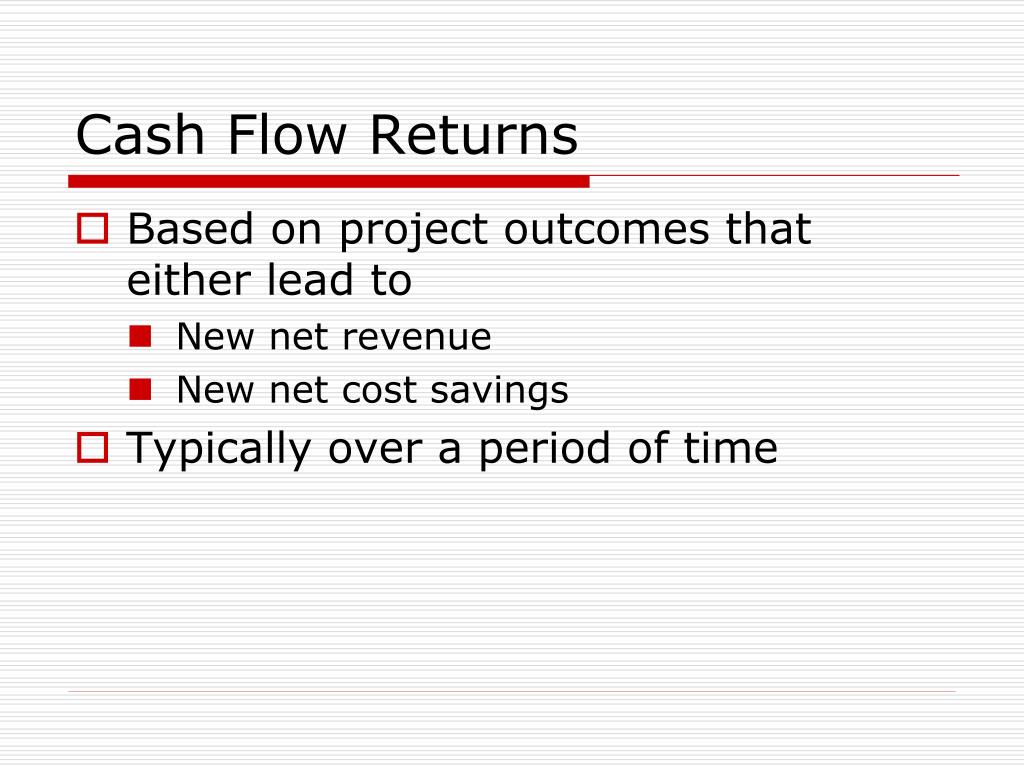 Cash Flow Returns

Based on project outcomes that either lead to

New net revenue

New net cost savings

Typically over a period of time